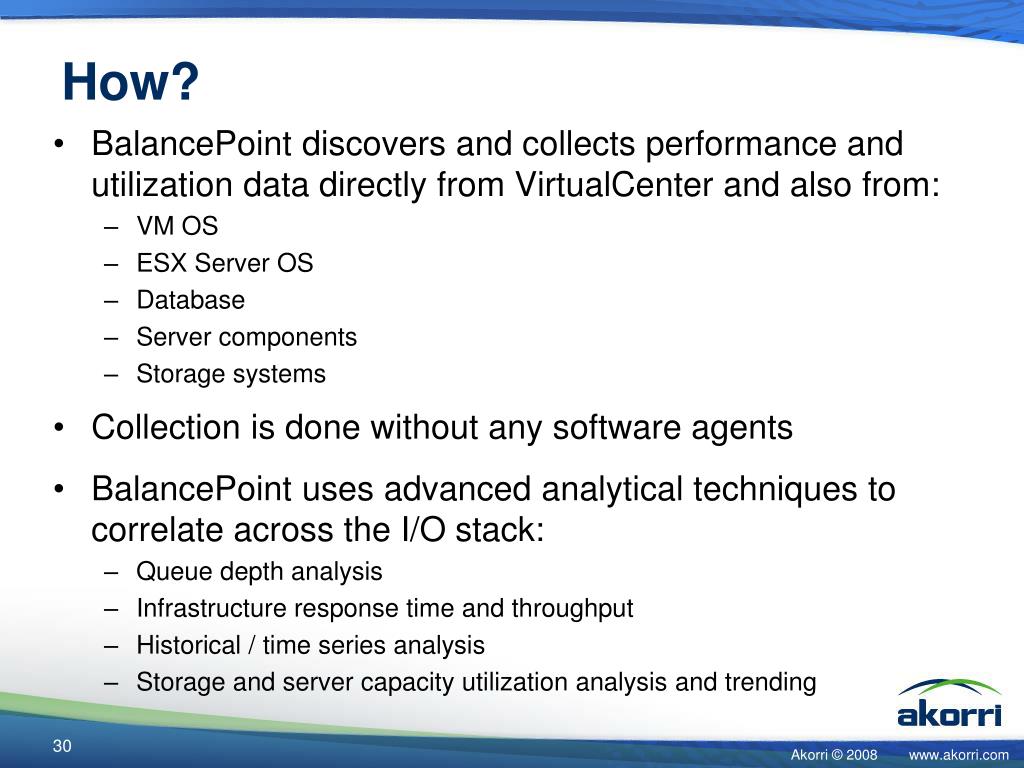 How?

• BalancePoint discovers and collects performance and utilization data directly from VirtualCenter and also from:
– VM OS
– ESX Server OS
– Database
– Server components
– Storage systems

• Collection is done without any software agents

• BalancePoint uses advanced analytical techniques to correlate across the I/O stack:
– Queue depth analysis
– Infrastructure response time and throughput
– Historical / time series analysis
– Storage and server capacity utilization analysis and trending

akorri

30

Akorri © 2008 www.akorri.com